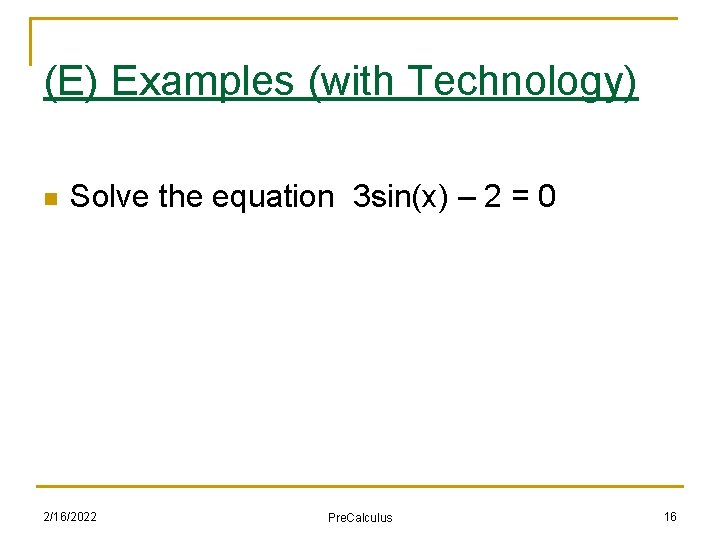 (E) Examples (with Technology)

Solve the equation $3\sin(x) - 2 = 0$

2/16/2022

PreCalculus

16